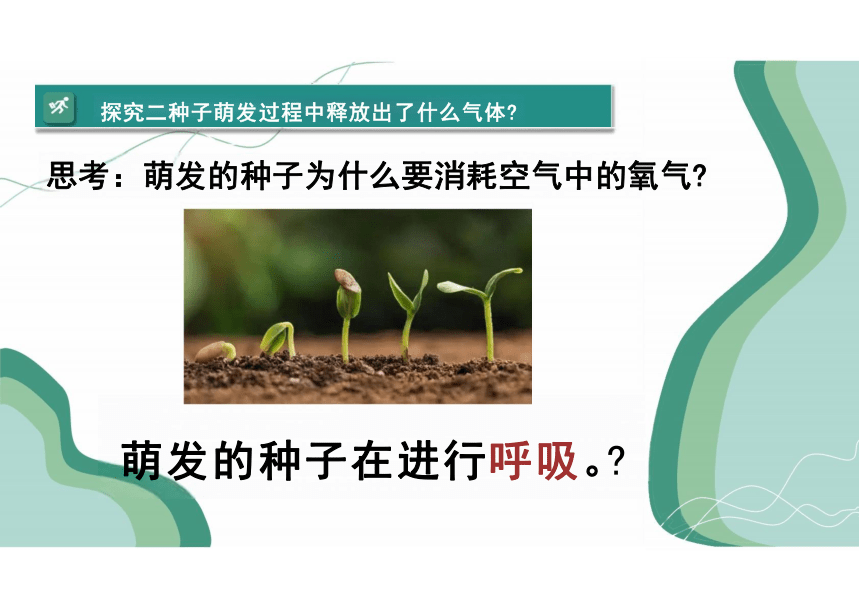 探究二种子萌发过程中释放出了什么气体?

思考：萌发的种子为什么要消耗空气中的氧气?

萌发的种子在进行呼吸。?